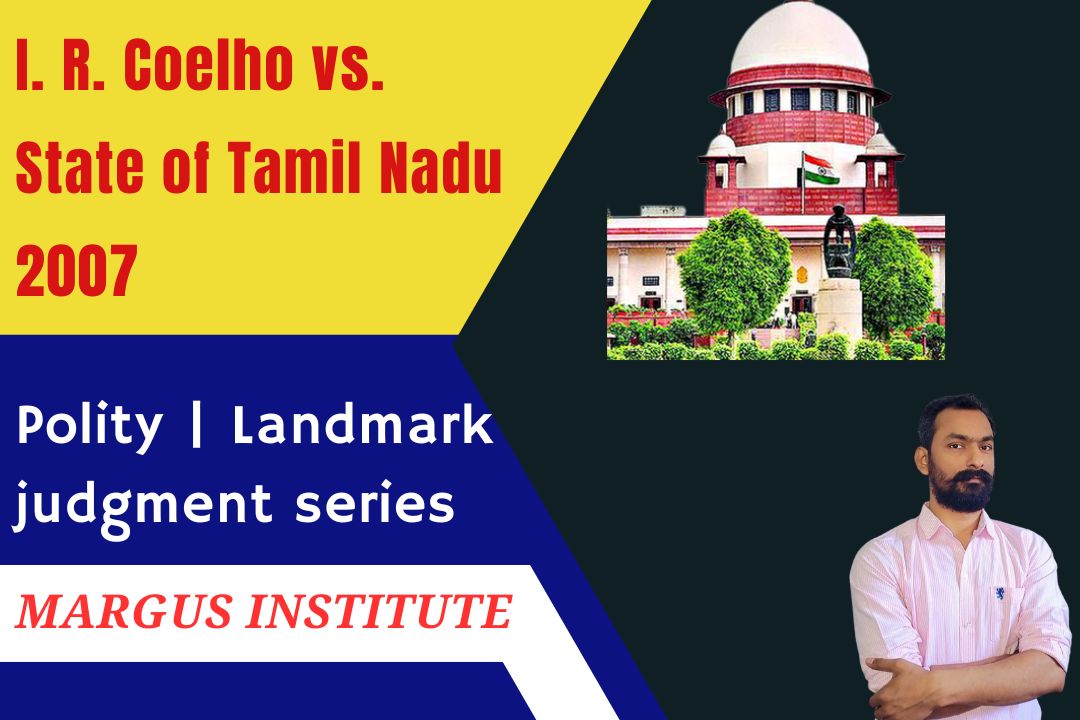 I. R. Coelho vs. State of Tamil Nadu 2007

Polity | Landmark judgment series

MARGUS INSTITUTE